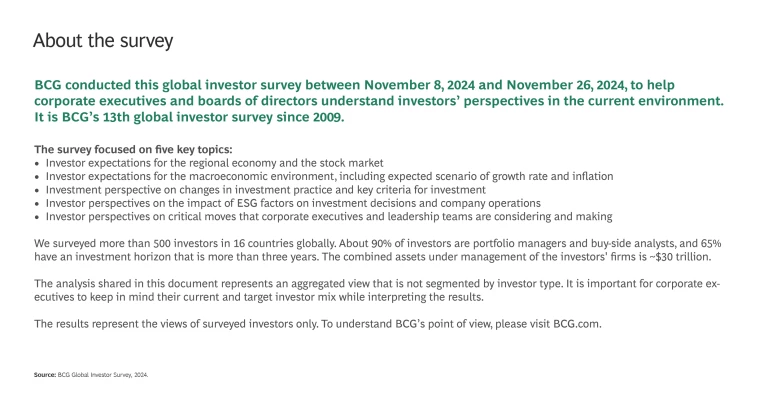 About the survey

BCG conducted this global investor survey between November 8, 2024 and November 26, 2024, to help corporate executives and boards of directors understand investors' perspectives in the current environment. It is BCG's 13th global investor survey since 2009.

The survey focused on five key topics:
• Investor expectations for the regional economy and the stock market
• Investor expectations for the macroeconomic environment, including expected scenario of growth rate and inflation
• Investment perspective on changes in investment practice and key criteria for investment
• Investor perspectives on the impact of ESG factors on investment decisions and company operations
• Investor perspectives on critical moves that corporate executives and leadership teams are considering and making

We surveyed more than 500 investors in 16 countries globally. About 90% of investors are portfolio managers and buy-side analysts, and 65% have an investment horizon that is more than three years. The combined assets under management of the investors' firms is ~$30 trillion.

The analysis shared in this document represents an aggregated view that is not segmented by investor type. It is important for corporate executives to keep in mind their current and target investor mix while interpreting the results.

The results represent the views of surveyed investors only. To understand BCG's point of view, please visit BCG.com.

Source: BCG Global Investor Survey, 2024.